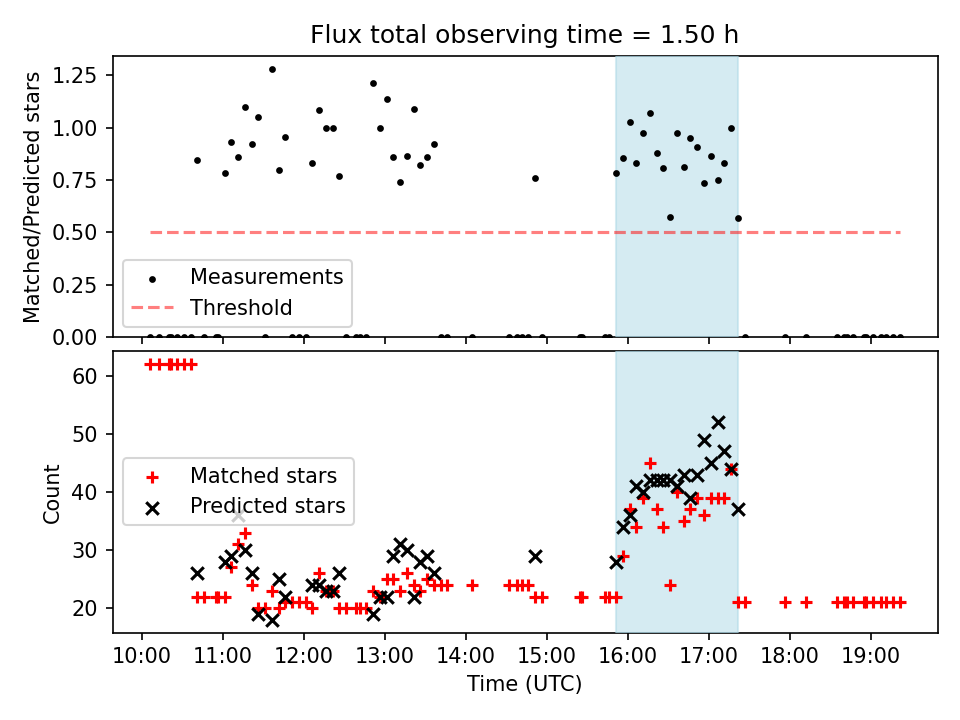 Flux total observing time = 1.50 h

Matched/Predicted stars

1.25
1.00
0.75
0.50
0.25
0.00

Measurements
Threshold

Count

60
50
40
30
20

Matched stars
Predicted stars

10:00 11:00 12:00 13:00 14:00 15:00 16:00 17:00 18:00 19:00

Time (UTC)